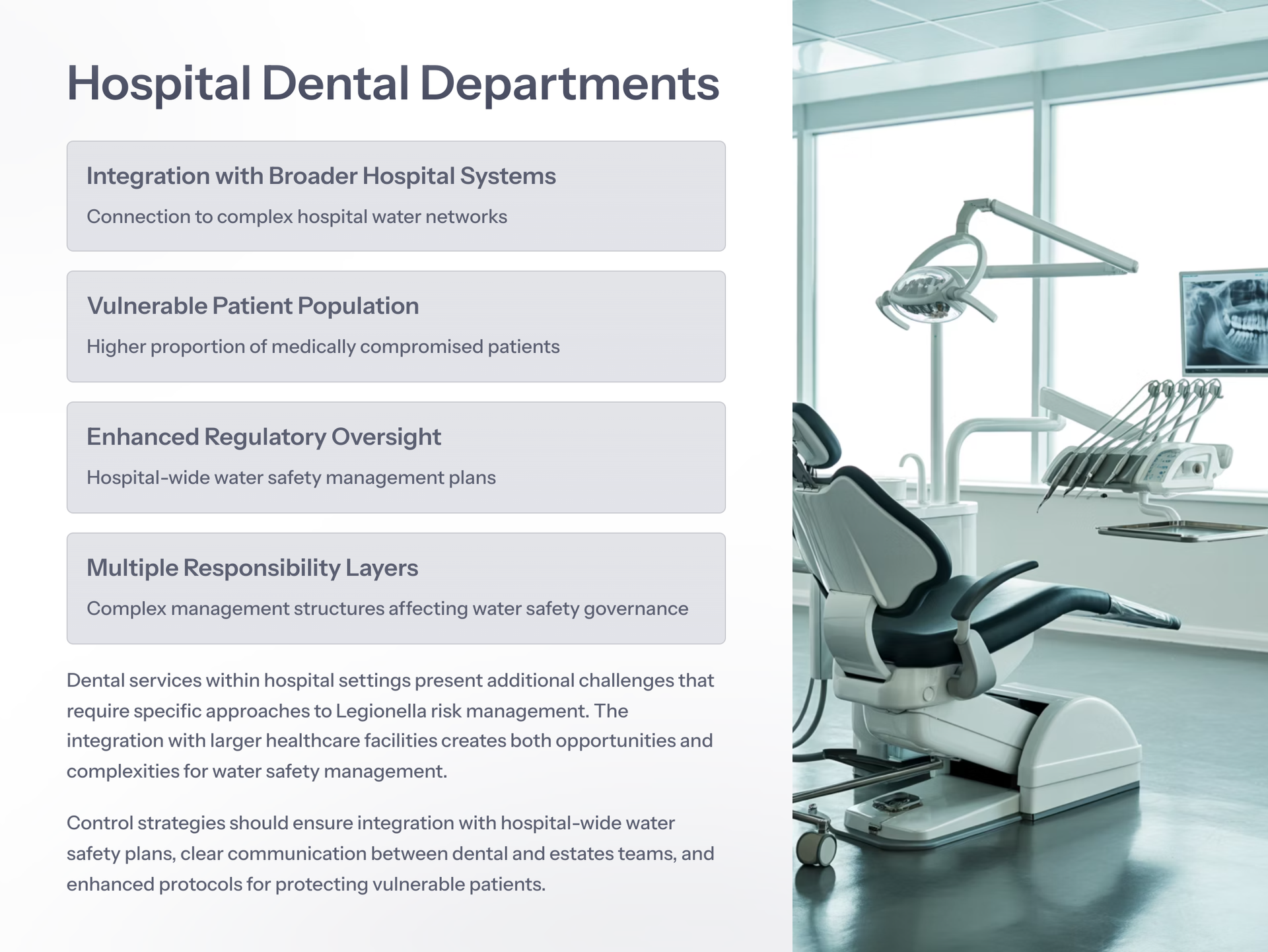 Hospital Dental Departments

Integration with Broader Hospital Systems

Connection to complex hospital water networks

Vulnerable Patient Population

Higher proportion of medically compromised patients

Enhanced Regulatory Oversight

Hospital-wide water safety management plans

Multiple Responsibility Layers

Complex management structures affecting water safety governance

Dental services within hospital settings present additional challenges that require specific approaches to Legionella risk management. The integration with larger healthcare facilities creates both opportunities and complexities for water safety management.

Control strategies should ensure integration with hospital-wide water safety plans, clear communication between dental and estates teams, and enhanced protocols for protecting vulnerable patients.